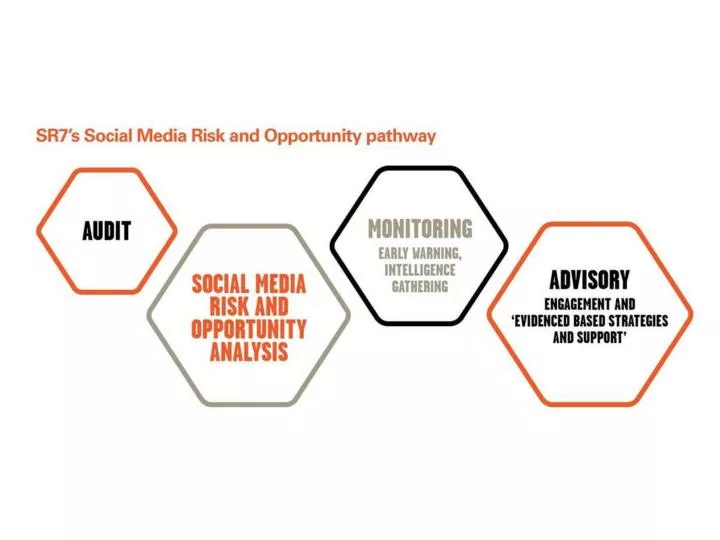 SR7's Social Media Risk and Opportunity pathway

AUDIT

SOCIAL MEDIA RISK AND OPPORTUNITY ANALYSIS

MONITORING
EARLY WARNING, INTELLIGENCE GATHERING

ADVISORY
ENGAGEMENT AND 'EVIDENCED BASED STRATEGIES AND SUPPORT'